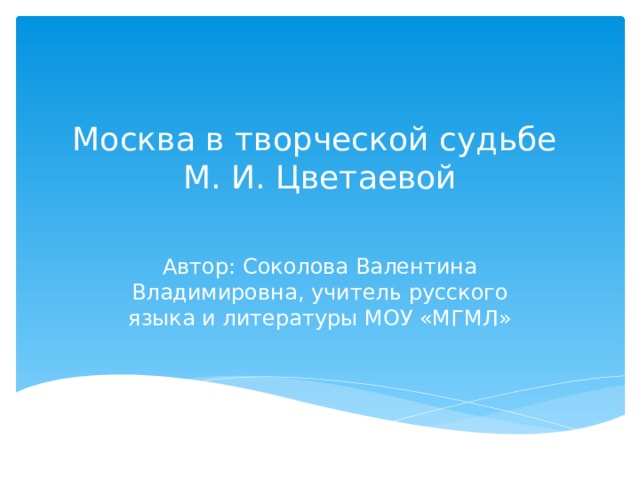 Москва в творческой судьбе М. И. Цветаевой

Автор: Соколова Валентина Владимировна, учитель русского языка и литературы МОУ «МГМЛ»